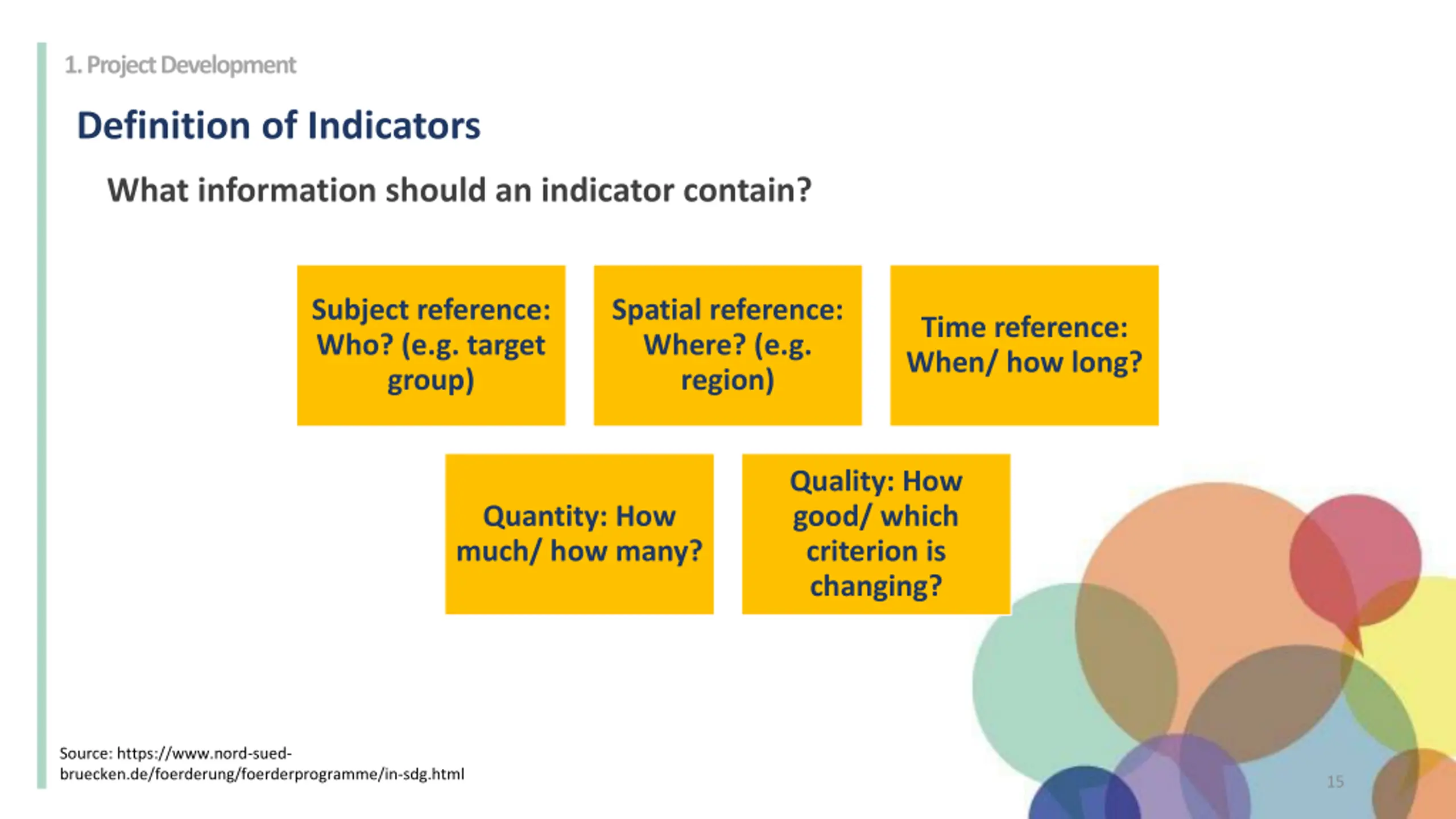 1. Project Development

Definition of Indicators

What information should an indicator contain?

Subject reference: Who? (e.g. target group)

Spatial reference: Where? (e.g. region)

Time reference: When/ how long?

Quantity: How much/ how many?

Quality: How good/ which criterion is changing?

Source: https://www.nord-sued-bruecken.de/foerderung/foerderprogramme/in-sdg.html

15